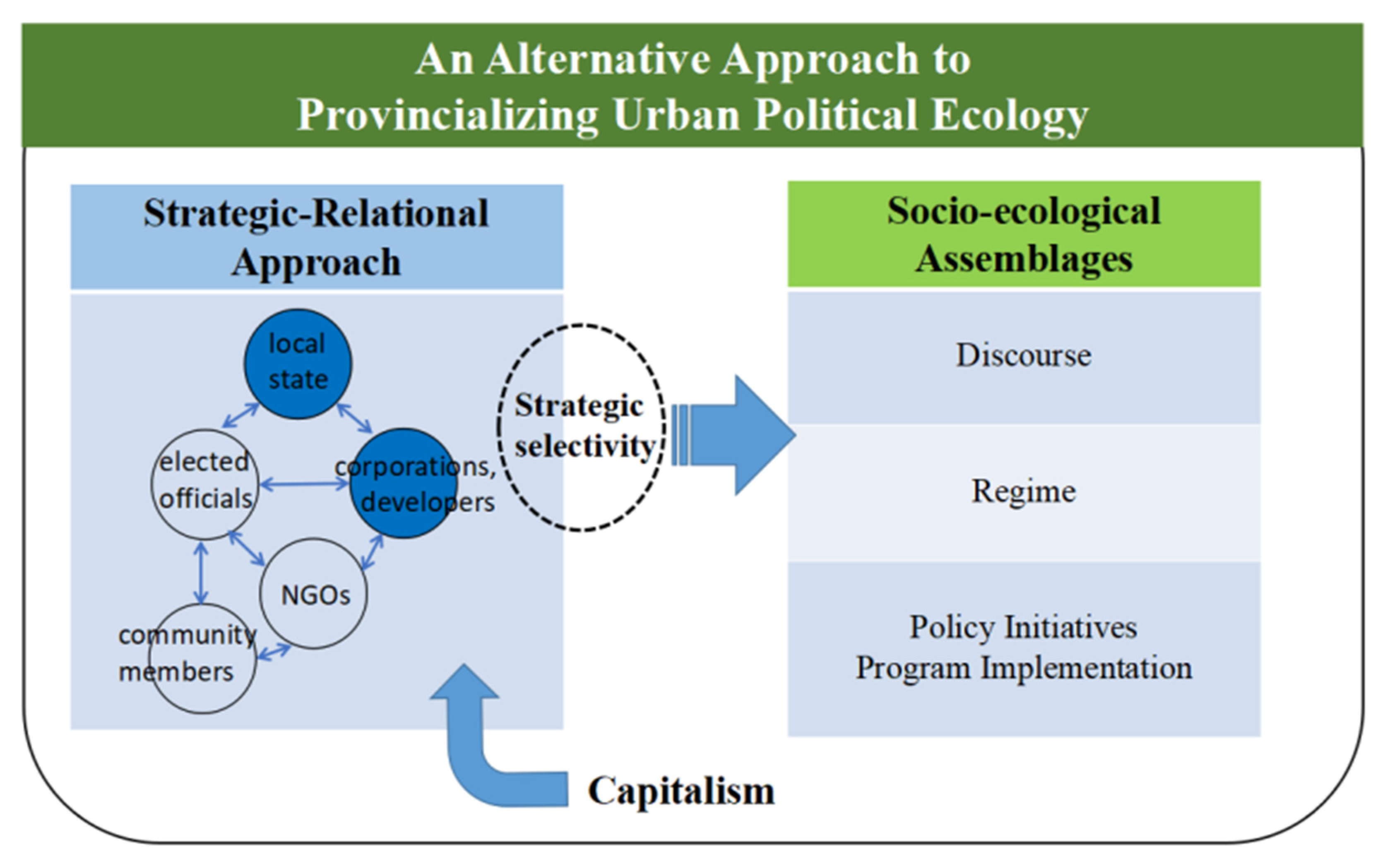 An Alternative Approach to
Provincializing Urban Political Ecology

Strategic-Relational Approach

local state

elected officials

corporations, developers

NGOs

community members

Strategic selectivity

Socio-ecological Assemblages

Discourse

Regime

Policy Initiatives
Program Implementation

Capitalism